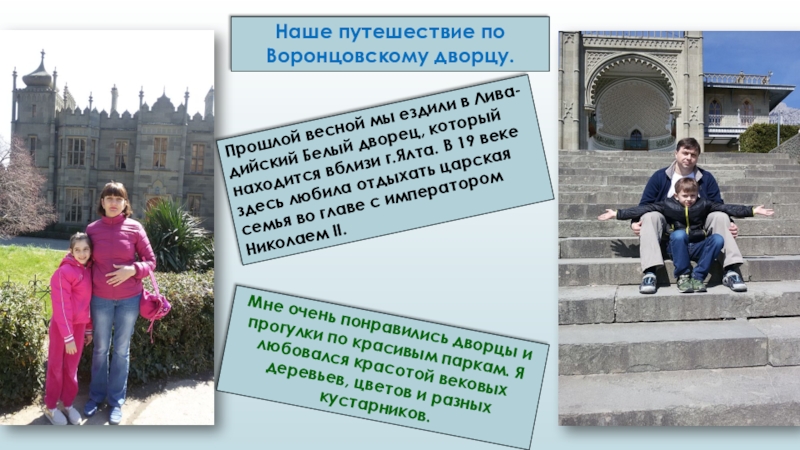 Наше путешествие по Воронцовскому дворцу.

Прошлой весной мы ездили в Ливадийский Белый дворец, который находится вблизи г.Ялта. В 19 веке здесь любила отдыхать царская семья во главе с императором Николаем II.

Мне очень понравились дворцы и прогулки по красивым паркам. Я любовался красотой вековых деревьев, цветов и разных кустарников.